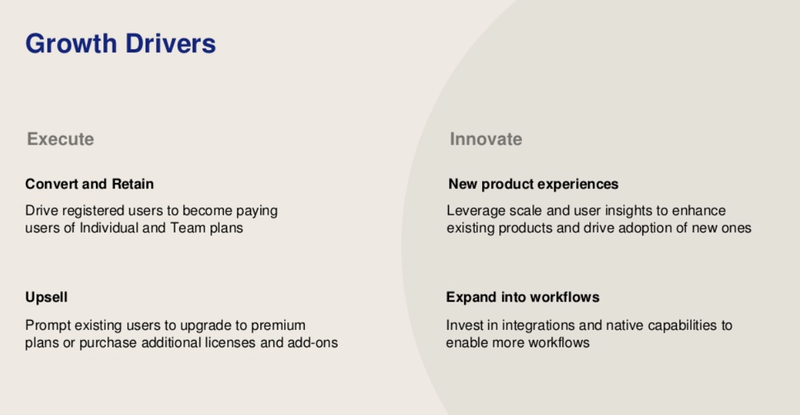 Growth Drivers

Execute

Convert and Retain

Drive registered users to become paying users of Individual and Team plans

Upsell

Prompt existing users to upgrade to premium plans or purchase additional licenses and add-ons

Innovate

New product experiences

Leverage scale and user insights to enhance existing products and drive adoption of new ones

Expand into workflows

Invest in integrations and native capabilities to enable more workflows